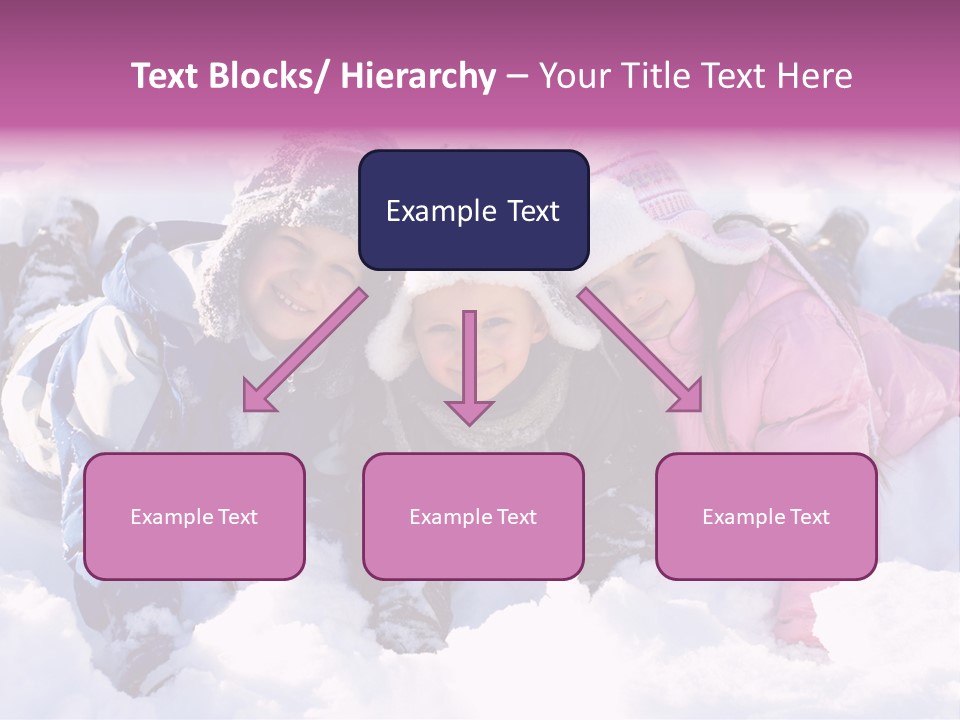 Text Blocks/ Hierarchy – Your Title Text Here

Example Text

Example Text

Example Text

Example Text